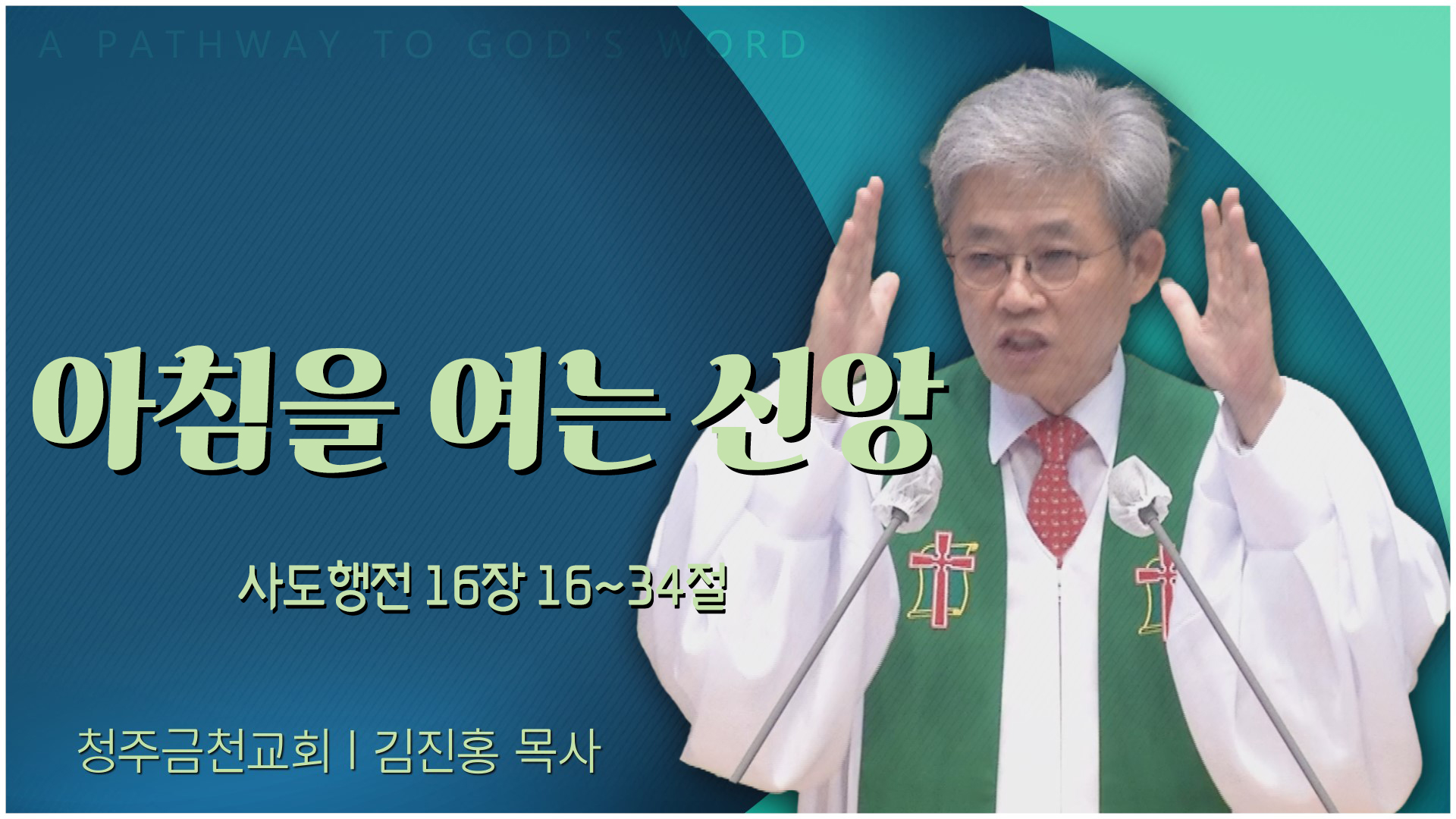 A PATHWAY TO GOD'S WORD

아침을 여는 신앙

사도행전 16장 16~34절

청주금천교회 I 김진홍 목사